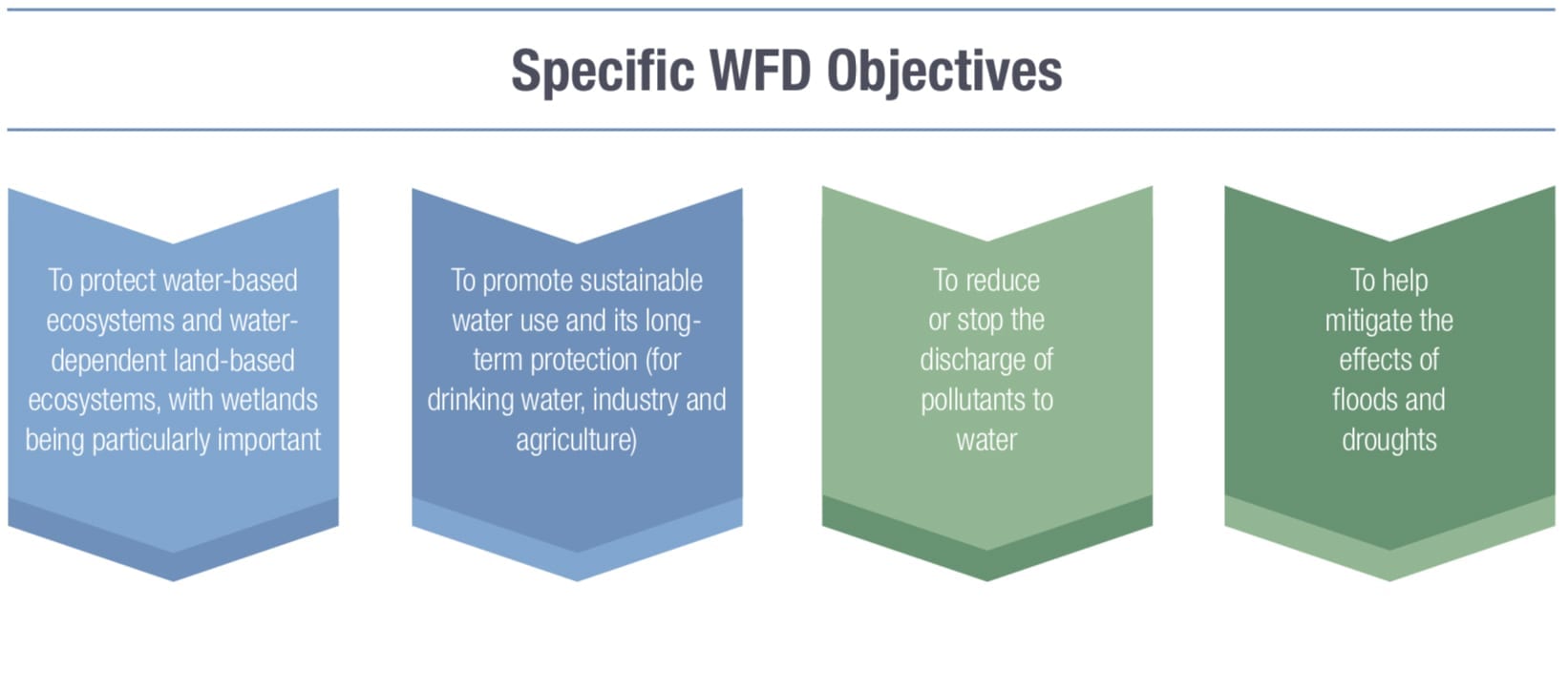 Specific WFD Objectives

To protect water-based ecosystems and water-dependent land-based ecosystems, with wetlands being particularly important

To promote sustainable water use and its long-term protection (for drinking water, industry and agriculture)

To reduce or stop the discharge of pollutants to water

To help mitigate the effects of floods and droughts